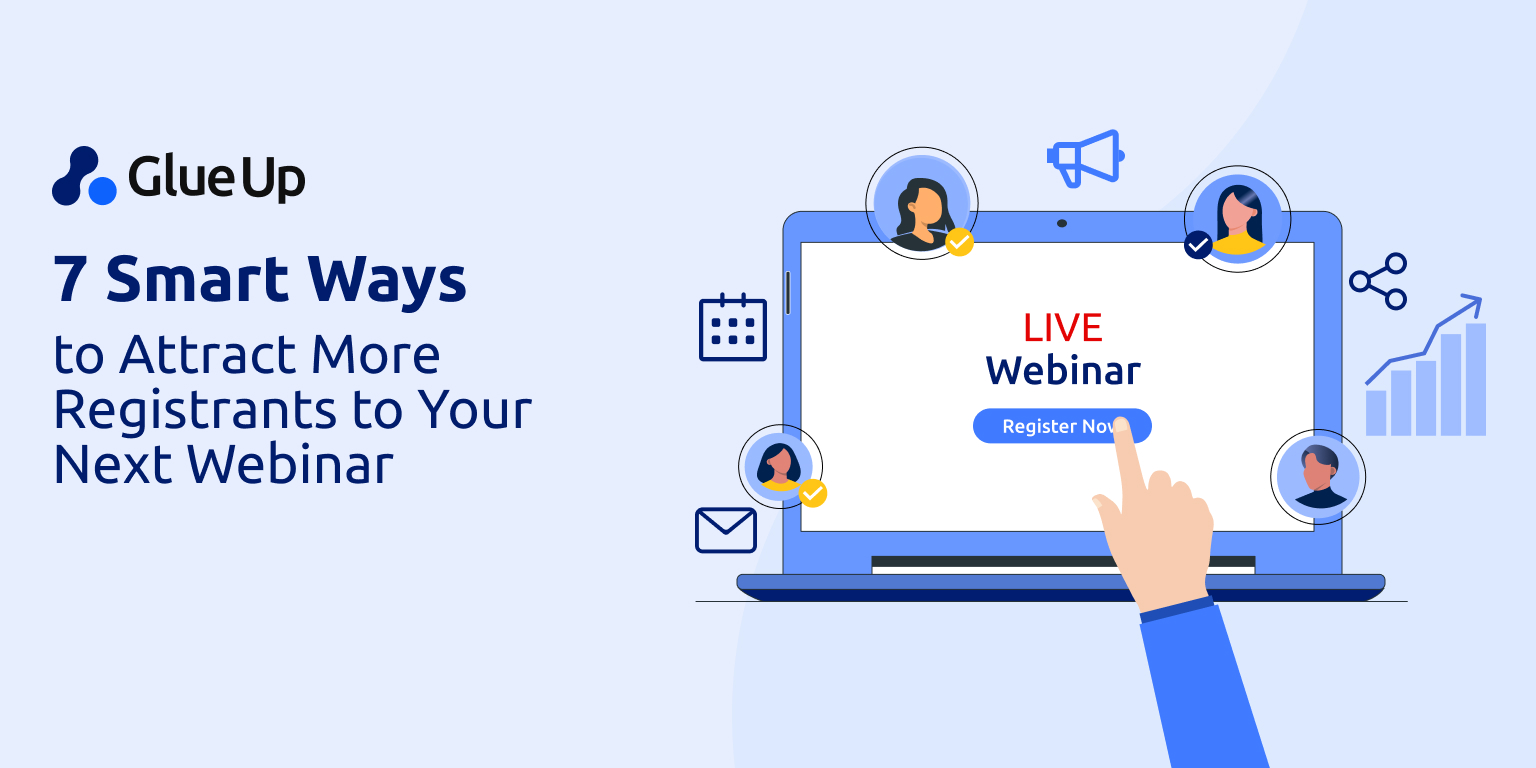 Glue Up

7 Smart Ways
to Attract More Registrants to Your Next Webinar

LIVE
Webinar

Register Now